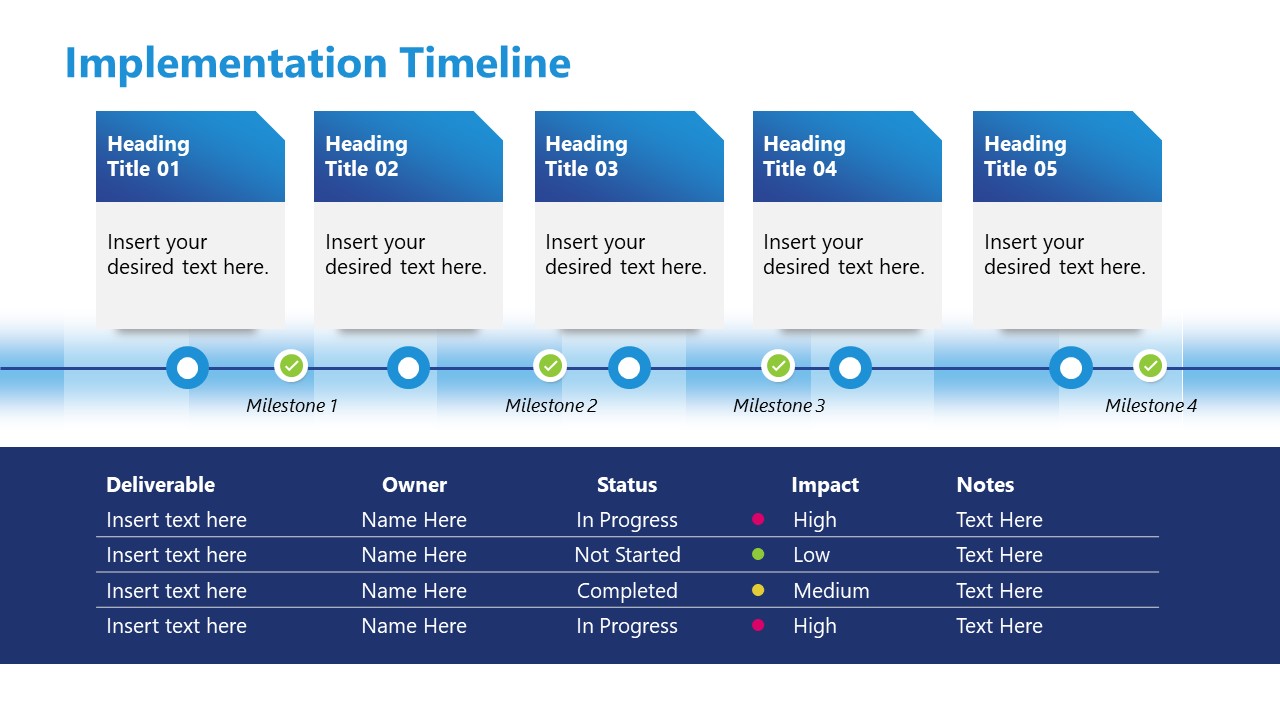 Implementation Timeline

Heading Title 01

Insert your desired text here.

Heading Title 02

Insert your desired text here.

Heading Title 03

Insert your desired text here.

Heading Title 04

Insert your desired text here.

Heading Title 05

Insert your desired text here.

Milestone 1

Milestone 2

Milestone 3

Milestone 4

| Deliverable | Owner | Status | Impact | Notes |
|---|---|---|---|---|
| Insert text here | Name Here | In Progress | High | Text Here |
| Insert text here | Name Here | Not Started | Low | Text Here |
| Insert text here | Name Here | Completed | Medium | Text Here |
| Insert text here | Name Here | In Progress | High | Text Here |